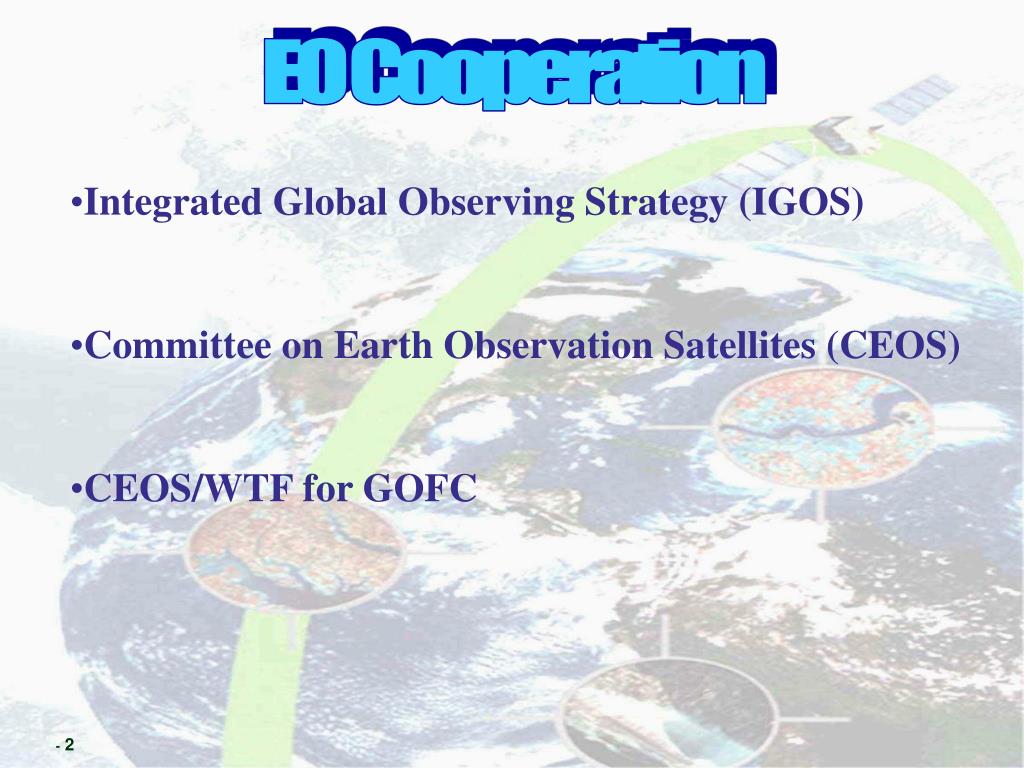 EO Cooperation

•Integrated Global Observing Strategy (IGOS)

•Committee on Earth Observation Satellites (CEOS)

•CEOS/WTF for GOFC

- 2